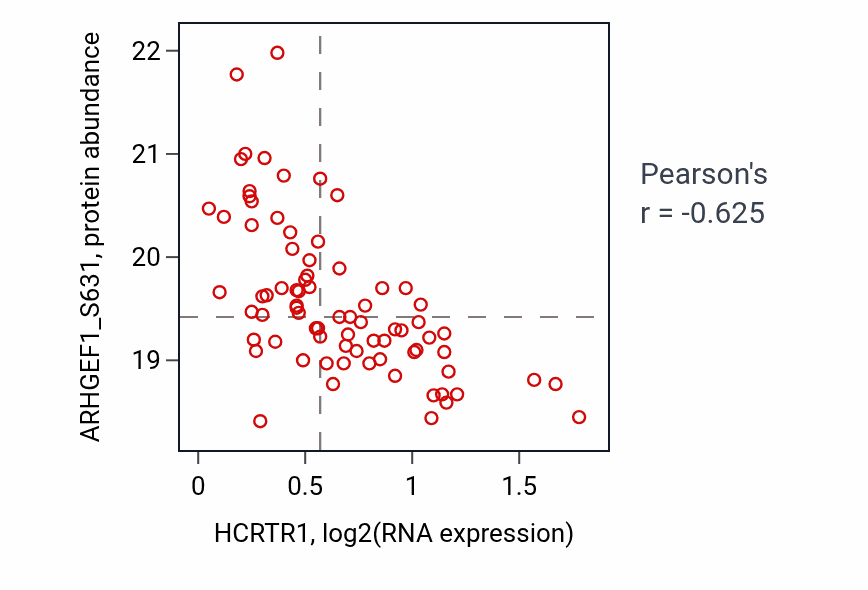 ARHGEF1_S631, protein abundance

22
21
20
19

0
0.5
1
1.5

HCRTR1, log2(RNA expression)

Pearson's
r = -0.625